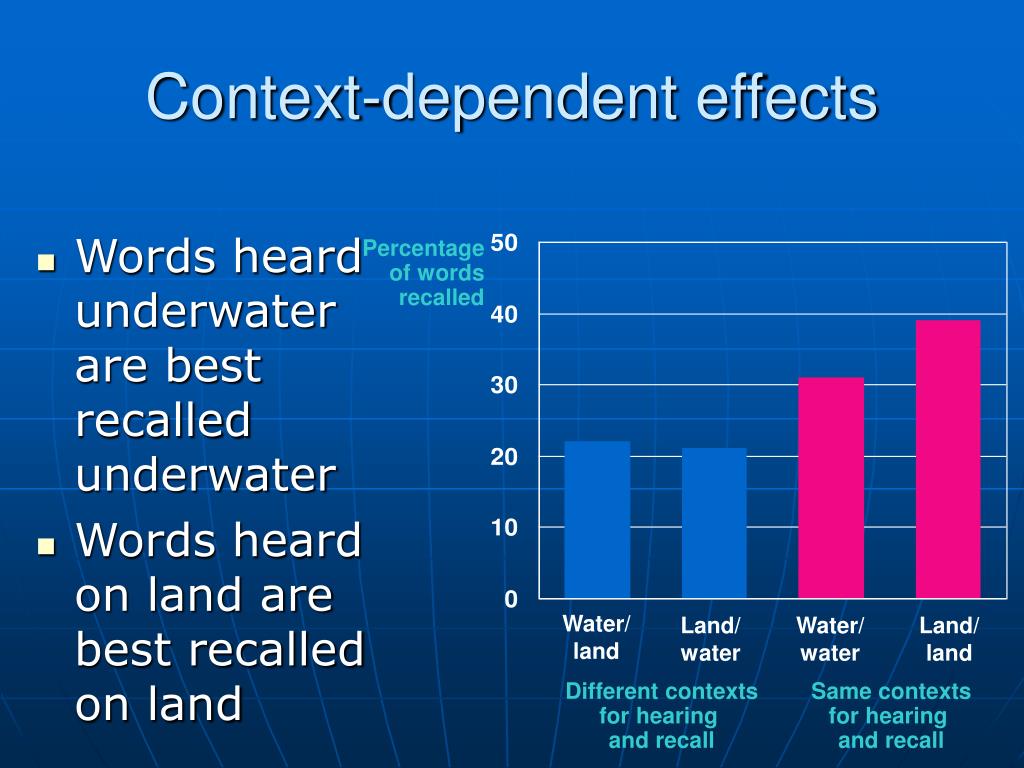 Context-dependent effects

- Words heard underwater are best recalled underwater
- Words heard on land are best recalled on land

Percentage of words recalled

50
40
30
20
10
0

Water/ land
Land/ water
Water/ water
Land/ land

Different contexts for hearing and recall

Same contexts for hearing and recall